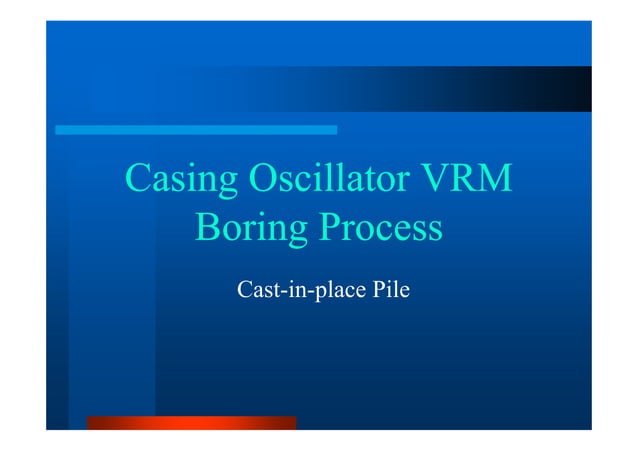 Casing Oscillator VRM Boring Process

Cast-in-place Pile